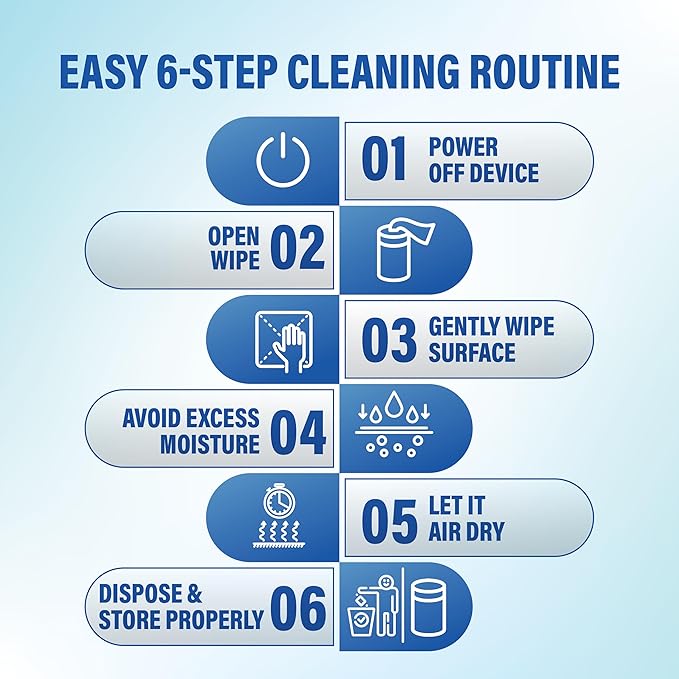 EASY 6-STEP CLEANING ROUTINE

01 POWER OFF DEVICE

OPEN WIPE 02

03 GENTLY WIPE SURFACE

AVOID EXCESS MOISTURE 04

05 LET IT AIR DRY

DISPOSE & STORE PROPERLY 06